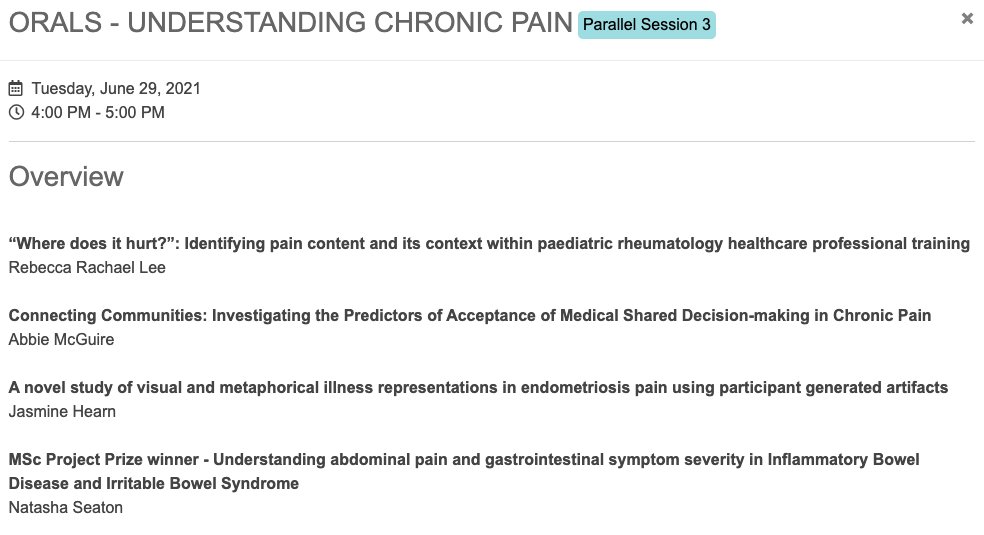 ORALS - UNDERSTANDING CHRONIC PAIN Parallel Session 3

×

Tuesday, June 29, 2021
4:00 PM - 5:00 PM

Overview

“Where does it hurt?”: Identifying pain content and its context within paediatric rheumatology healthcare professional training
Rebecca Rachael Lee

Connecting Communities: Investigating the Predictors of Acceptance of Medical Shared Decision-making in Chronic Pain
Abbie McGuire

A novel study of visual and metaphorical illness representations in endometriosis pain using participant generated artifacts
Jasmine Hearn

MSc Project Prize winner - Understanding abdominal pain and gastrointestinal symptom severity in Inflammatory Bowel Disease and Irritable Bowel Syndrome
Natasha Seaton